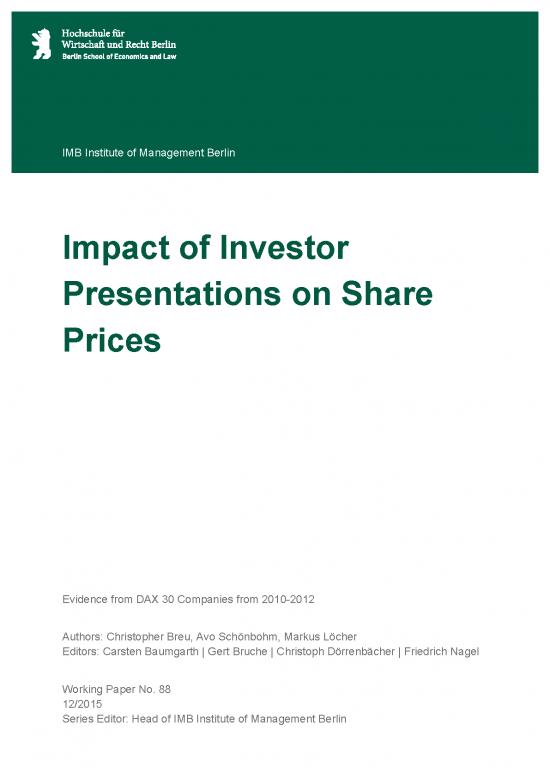 Hochschule für
Wirtschaft und Recht Berlin
Berlin School of Economics and Law

IMB Institute of Management Berlin

Impact of Investor Presentations on Share Prices

Evidence from DAX 30 Companies from 2010-2012

Authors: Christopher Breu, Avo Schönbohm, Markus Löcher
Editors: Carsten Baumgarth | Gert Bruche | Christoph Dörrenbächer | Friedrich Nagel

Working Paper No. 88
12/2015
Series Editor: Head of IMB Institute of Management Berlin